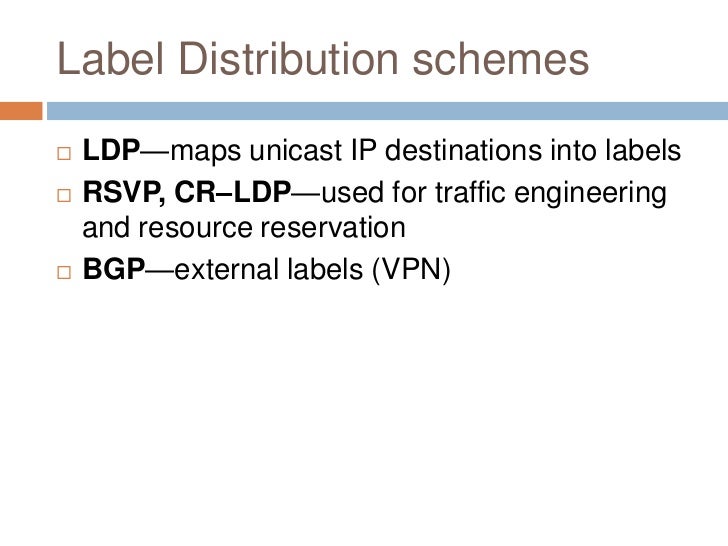 Label Distribution schemes

□ LDP—maps unicast IP destinations into labels
□ RSVP, CR–LDP—used for traffic engineering and resource reservation
□ BGP—external labels (VPN)